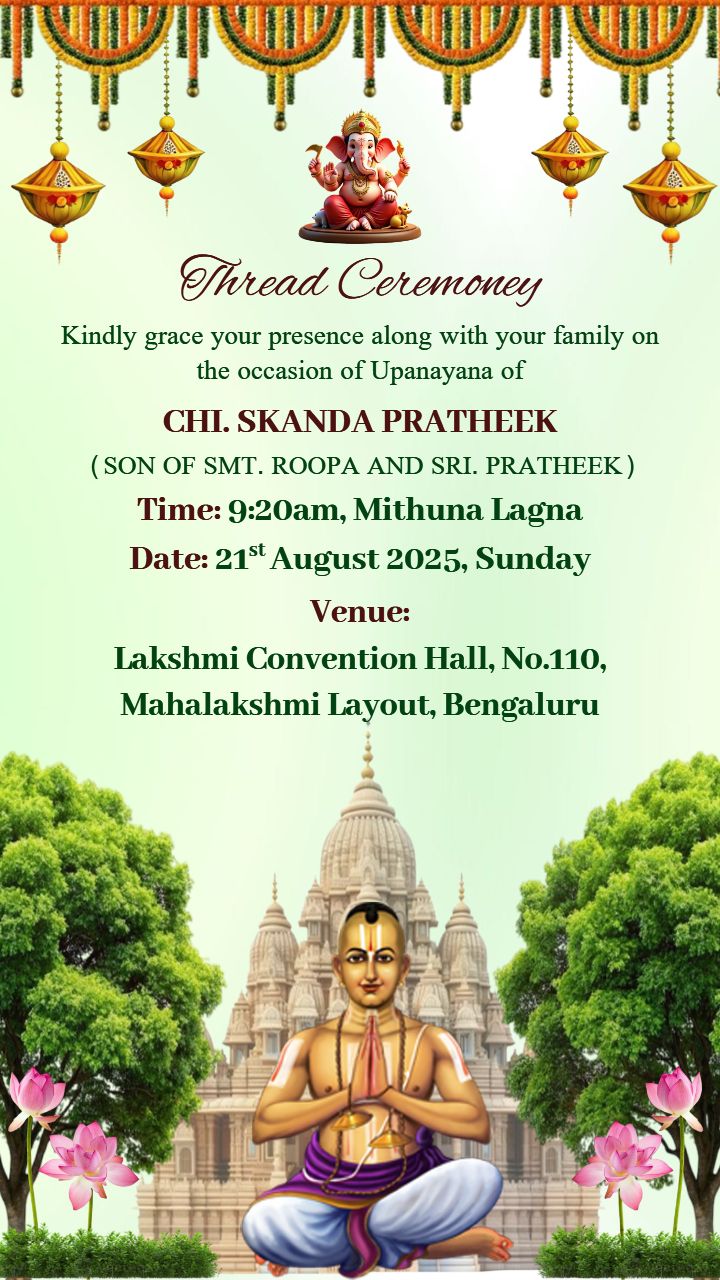 Thread Ceremoney

Kindly grace your presence along with your family on the occasion of Upanayana of

CHI. SKANDA PRATHEEK

( SON OF SMT. ROOPA AND SRI. PRATHEEK )

Time: 9:20am, Mithuna Lagna

Date: 21$^{st}$ August 2025, Sunday

Venue:

Lakshmi Convention Hall, No.110, Mahalakshmi Layout, Bengaluru